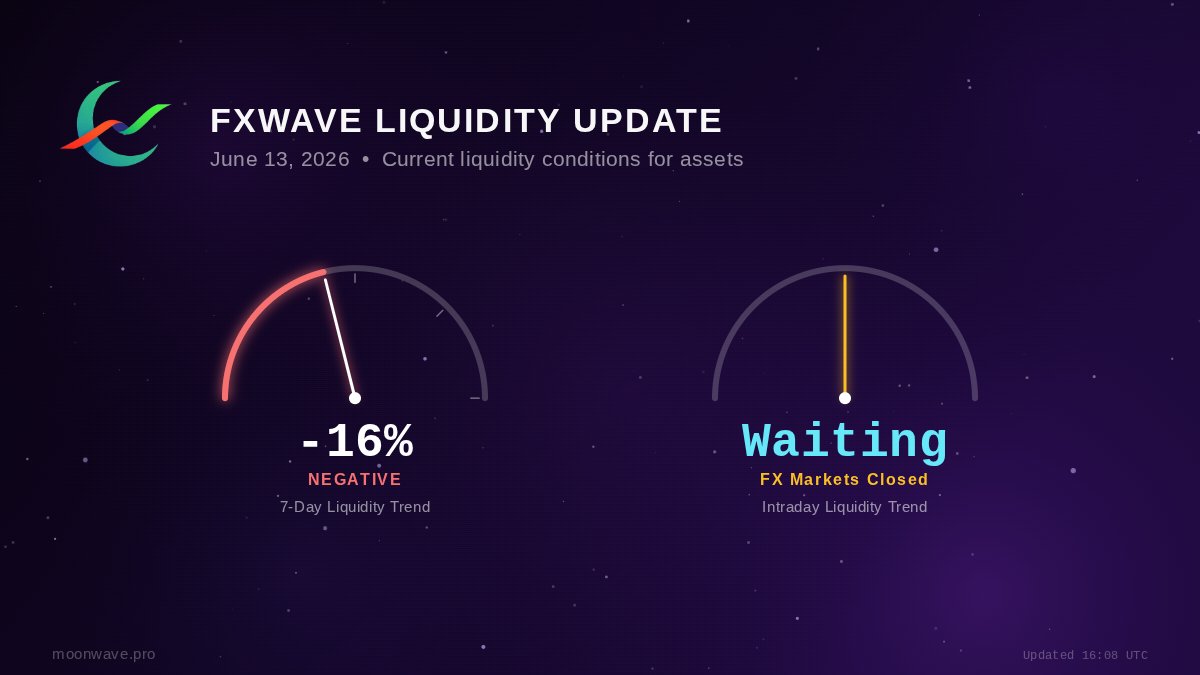 FXWAVE LIQUIDITY UPDATE
June 13, 2026 • Current liquidity conditions for assets

-16%
NEGATIVE
7-Day Liquidity Trend

Waiting
FX Markets Closed
Intraday Liquidity Trend

moonwave.pro

Updated 16:08 UTC